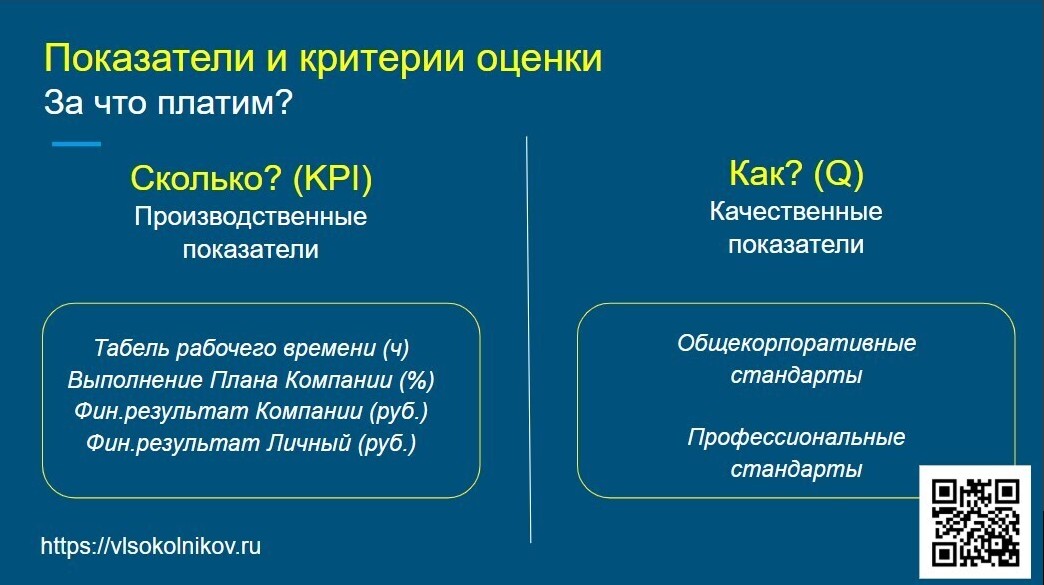 Показатели и критерии оценки
За что платим?

Сколько? (KPI)
Производственные показатели

Табель рабочего времени (ч)
Выполнение Плана Компании (%)
Фин.результат Компании (руб.)
Фин.результат Личный (руб.)

Как? (Q)
Качественные показатели

Общекорпоративные стандарты

Профессиональные стандарты

https://vlsokolnikov.ru